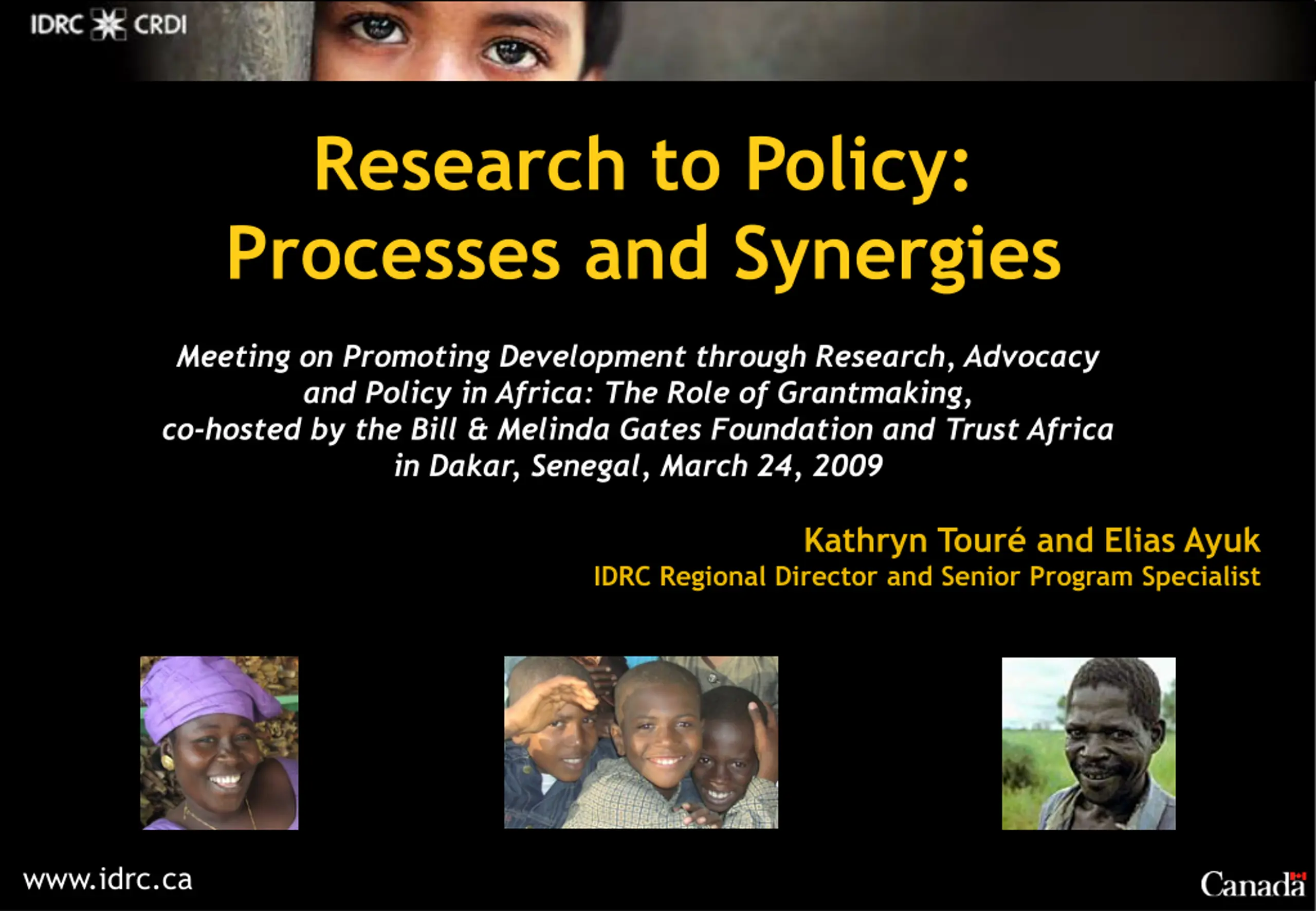 IDRC CRDI

Research to Policy: Processes and Synergies

Meeting on Promoting Development through Research, Advocacy and Policy in Africa: The Role of Grantmaking, co-hosted by the Bill & Melinda Gates Foundation and Trust Africa in Dakar, Senegal, March 24, 2009

Kathryn Touré and Elias Ayuk
IDRC Regional Director and Senior Program Specialist

www.idrc.ca

Canada